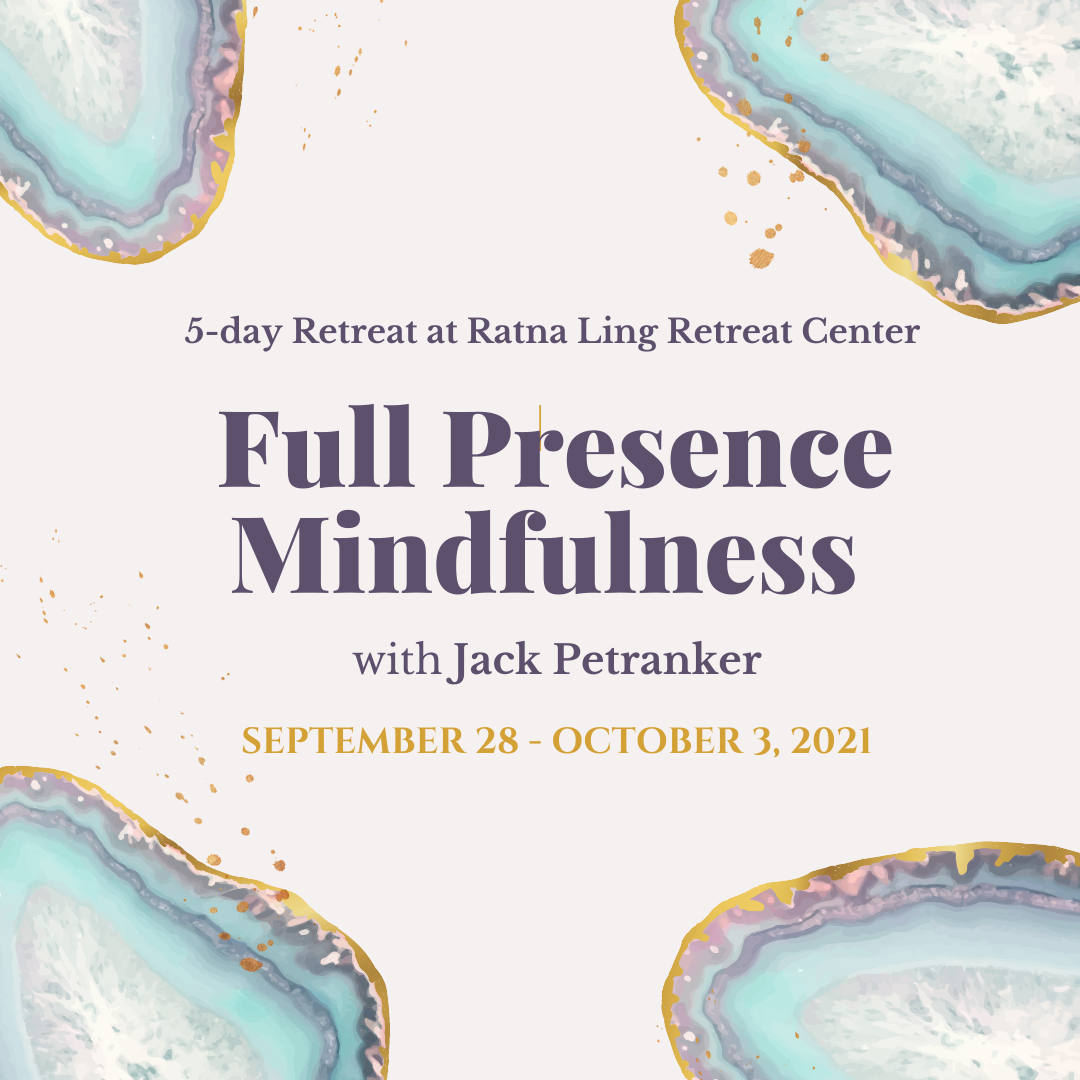 5-day Retreat at Ratna Ling Retreat Center

Full Presence Mindfulness

with Jack Petranker

SEPTEMBER 28 - OCTOBER 3, 2021